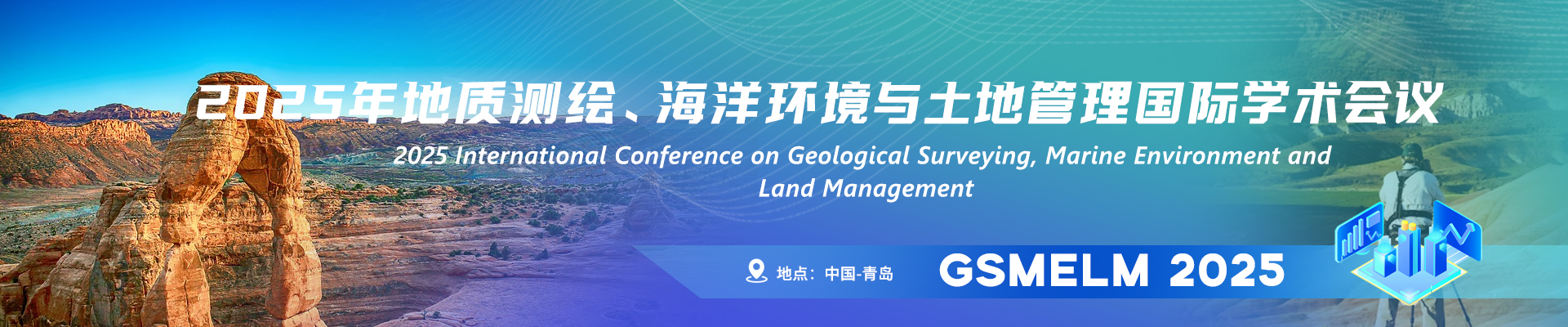 2025年地质测绘、海洋环境与土地管理国际学术会议

2025 International Conference on Geological Surveying, Marine Environment and Land Management

地点：中国-青岛

GSMELM 2025